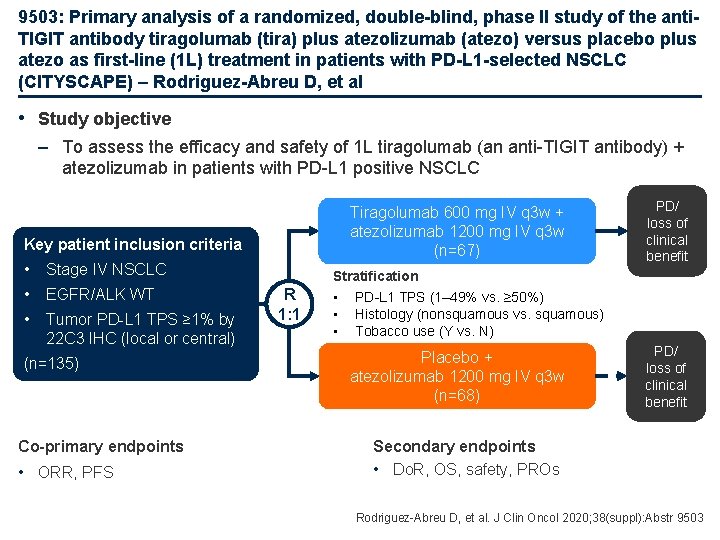 9503: Primary analysis of a randomized, double-blind, phase II study of the anti-TIGIT antibody tiragolumab (tira) plus atezolizumab (atezo) versus placebo plus atezo as first-line (1L) treatment in patients with PD-L1-selected NSCLC (CITYSCAPE) – Rodriguez-Abreu D, et al

• Study objective
– To assess the efficacy and safety of 1L tiragolumab (an anti-TIGIT antibody) + atezolizumab in patients with PD-L1 positive NSCLC

Key patient inclusion criteria
• Stage IV NSCLC
• EGFR/ALK WT
• Tumor PD-L1 TPS ≥1% by 22C3 IHC (local or central)
(n=135)

R
1:1

Tiragolumab 600 mg IV q3w + atezolizumab 1200 mg IV q3w
(n=67)

PD/ loss of clinical benefit

Stratification
• PD-L1 TPS (1–49% vs. ≥50%)
• Histology (nonsquamous vs. squamous)
• Tobacco use (Y vs. N)

Placebo + atezolizumab 1200 mg IV q3w
(n=68)

PD/ loss of clinical benefit

Co-primary endpoints
• ORR, PFS

Secondary endpoints
• DoR, OS, safety, PROs

Rodriguez-Abreu D, et al. J Clin Oncol 2020;38(suppl):Abstr 9503